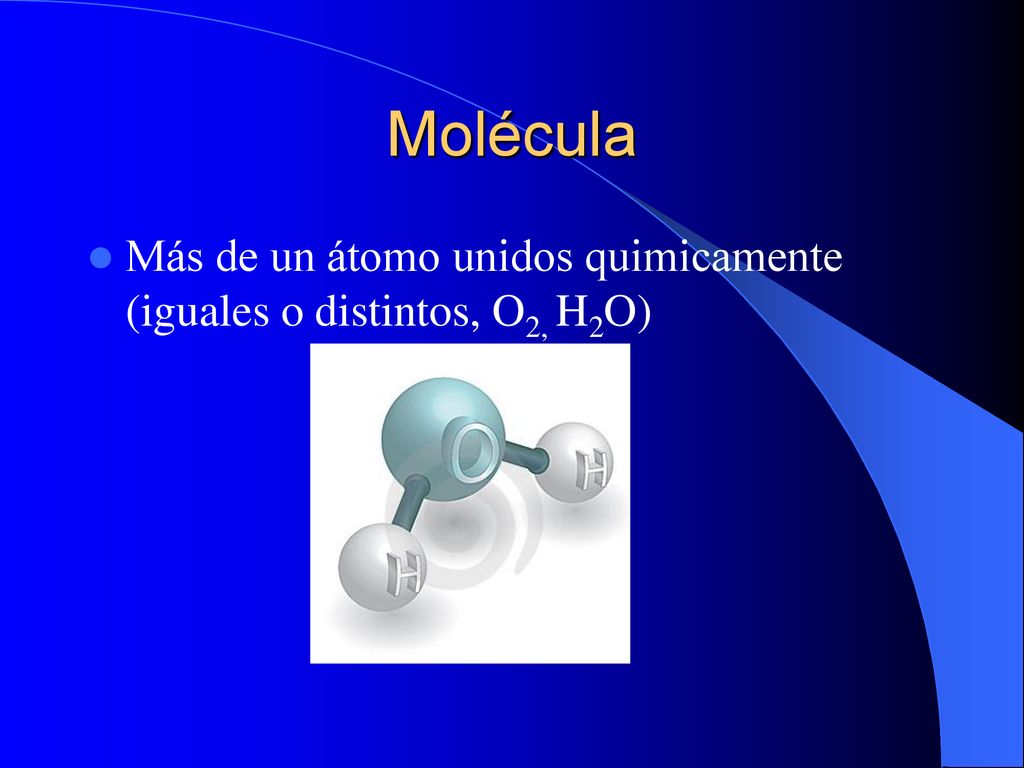 Molécula

Más de un átomo unidos quimicamente (iguales o distintos, $O_2$, $H_2O$)

O

H

H